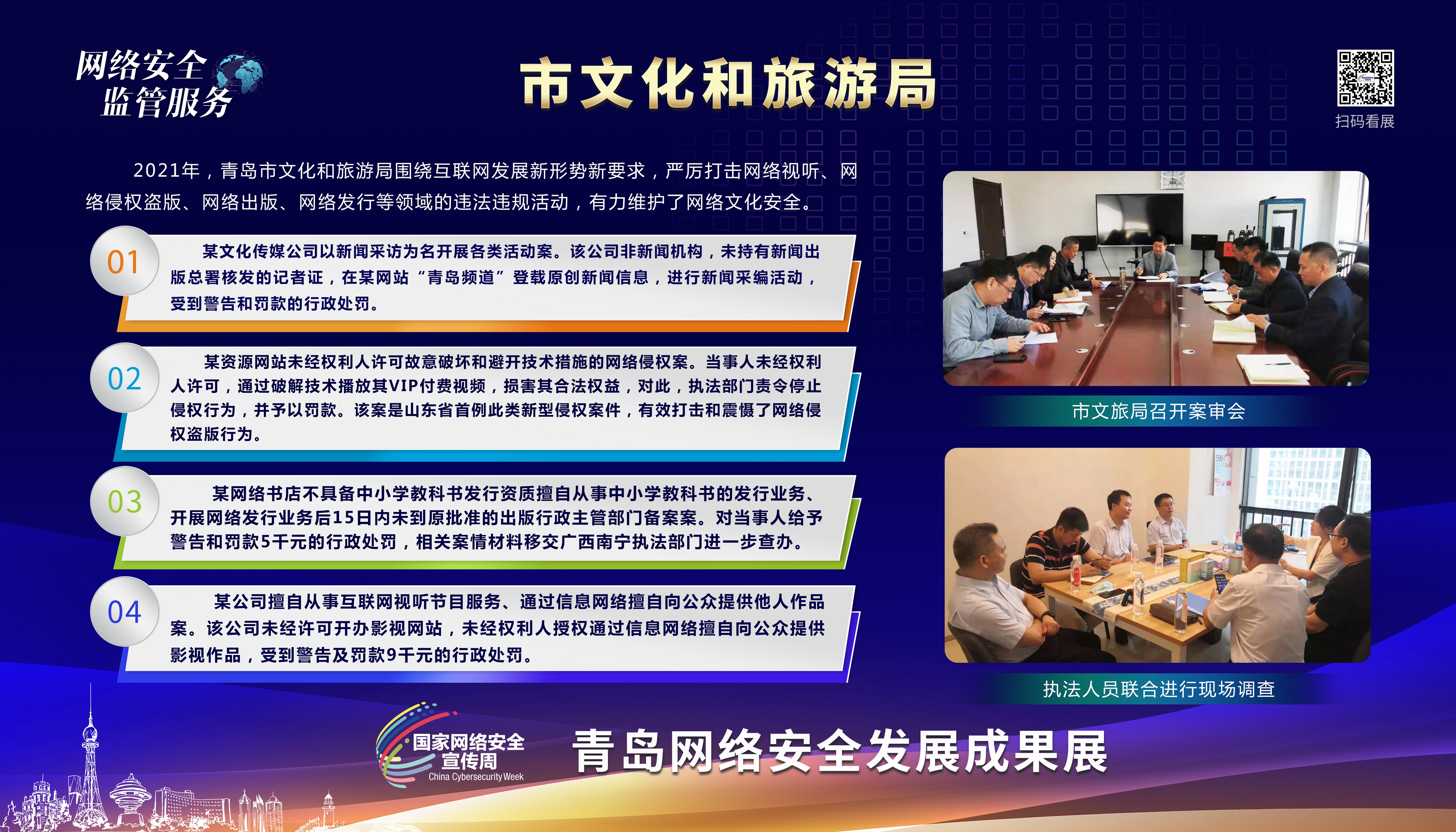 网络安全
监管服务

市文化和旅游局

扫码看展

2021年，青岛市文化和旅游局围绕互联网发展新形势新要求，严厉打击网络视听、网络侵权盗版、网络出版、网络发行等领域的违法违规活动，有力维护了网络文化安全。

01
某文化传媒公司以新闻采访为名开展各类活动案。该公司非新闻机构，未持有新闻出版总署核发的记者证，在某网站“青岛频道”登载原创新闻信息，进行新闻采编活动，受到警告和罚款的行政处罚。

02
某资源网站未经权利人许可故意破坏和避开技术措施的网络侵权案。当事人未经权利人许可，通过破解技术播放其VIP付费视频，损害其合法权益，对此，执法部门责令停止侵权行为，并予以罚款。该案是山东省首例此类新型侵权案件，有效打击和震慑了网络侵权盗版行为。

03
某网络书店不具备中小学教科书发行资质擅自从事中小学教科书的发行业务、开展网络发行业务后15日内未到原批准的出版行政主管部门备案案。对当事人给予警告和罚款5千元的行政处罚，相关案情材料移交广西南宁执法部门进一步查办。

04
某公司擅自从事互联网视听节目服务、通过信息网络擅自向公众提供他人作品案。该公司未经许可开办影视网站，未经权利人授权通过信息网络擅自向公众提供影视作品，受到警告及罚款9千元的行政处罚。

市文旅局召开案审会

执法人员联合进行现场调查

国家网络安全宣传周
China Cybersecurity Week

青岛网络安全发展成果展